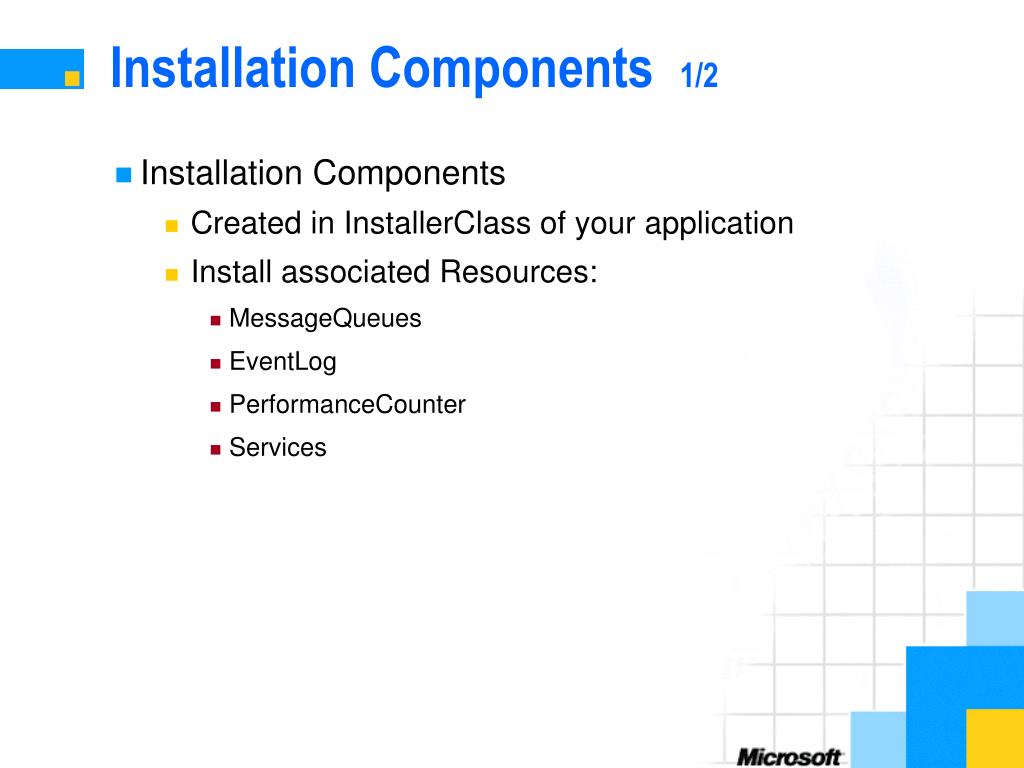 Installation Components 1/2

Installation Components

Created in InstallerClass of your application

Install associated Resources:

MessageQueues

EventLog

PerformanceCounter

Services

Microsoft